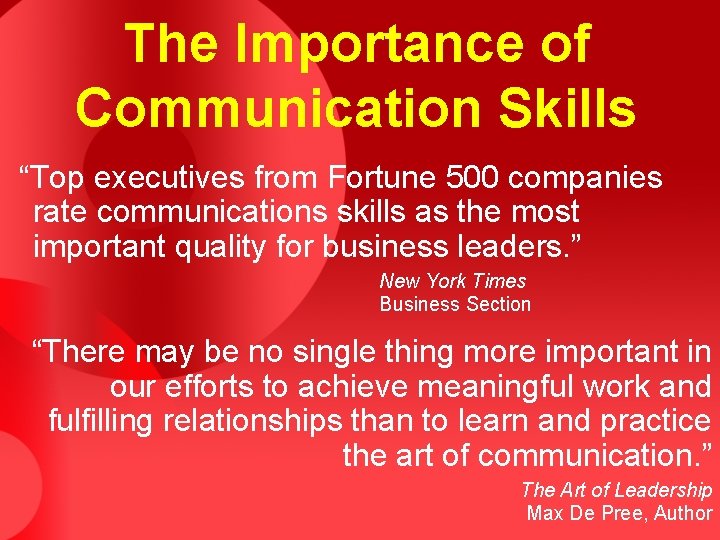 The Importance of Communication Skills

“Top executives from Fortune 500 companies rate communications skills as the most important quality for business leaders.”

New York Times
Business Section

“There may be no single thing more important in our efforts to achieve meaningful work and fulfilling relationships than to learn and practice the art of communication.”

The Art of Leadership
Max De Pree, Author